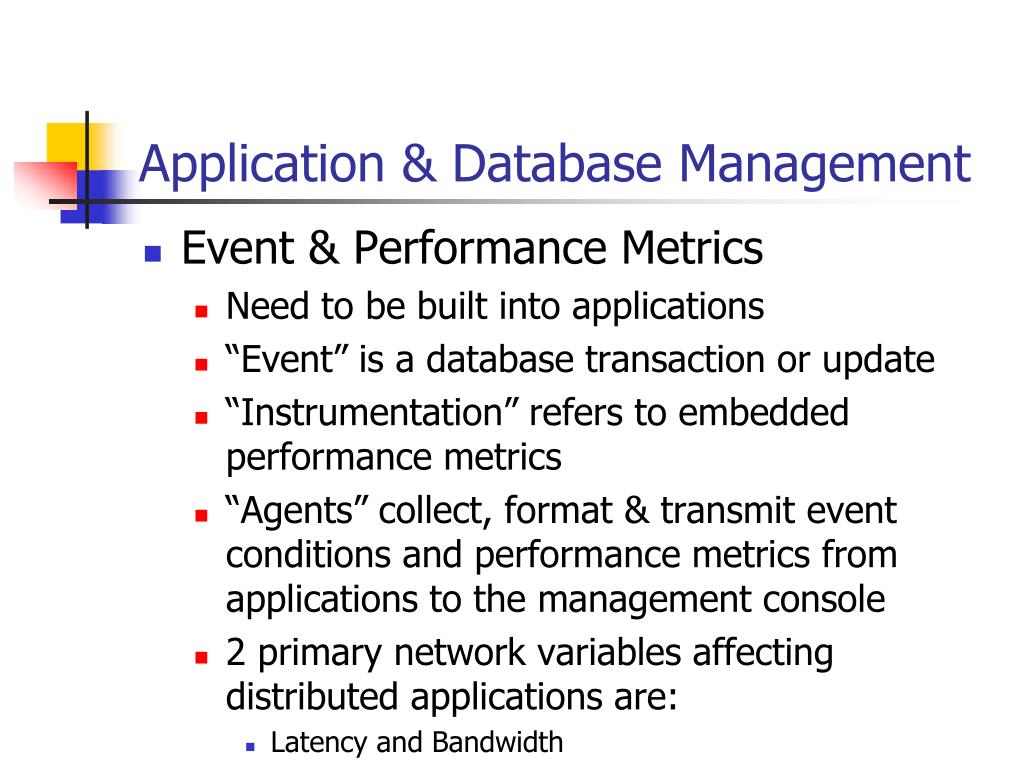 Application & Database Management

Event & Performance Metrics

Need to be built into applications

“Event” is a database transaction or update

“Instrumentation” refers to embedded performance metrics

“Agents” collect, format & transmit event conditions and performance metrics from applications to the management console

2 primary network variables affecting distributed applications are:

Latency and Bandwidth